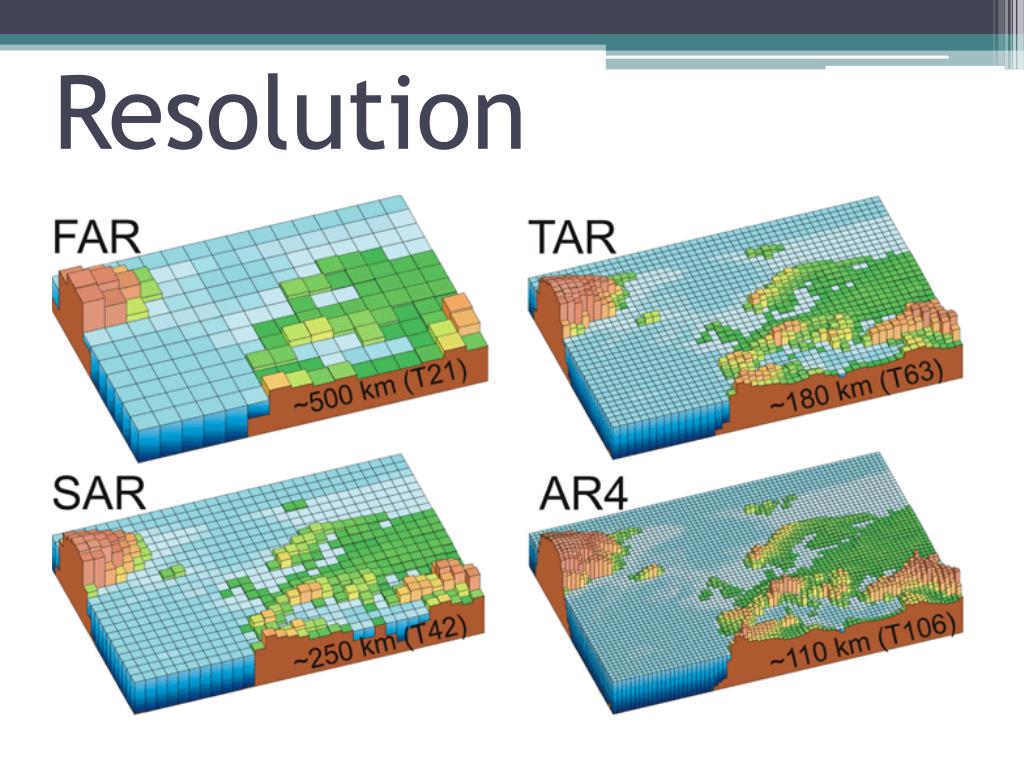 Resolution

FAR

~500 km (T21)

TAR

~180 km (T63)

SAR

~250 km (T42)

AR4

~110 km (T106)